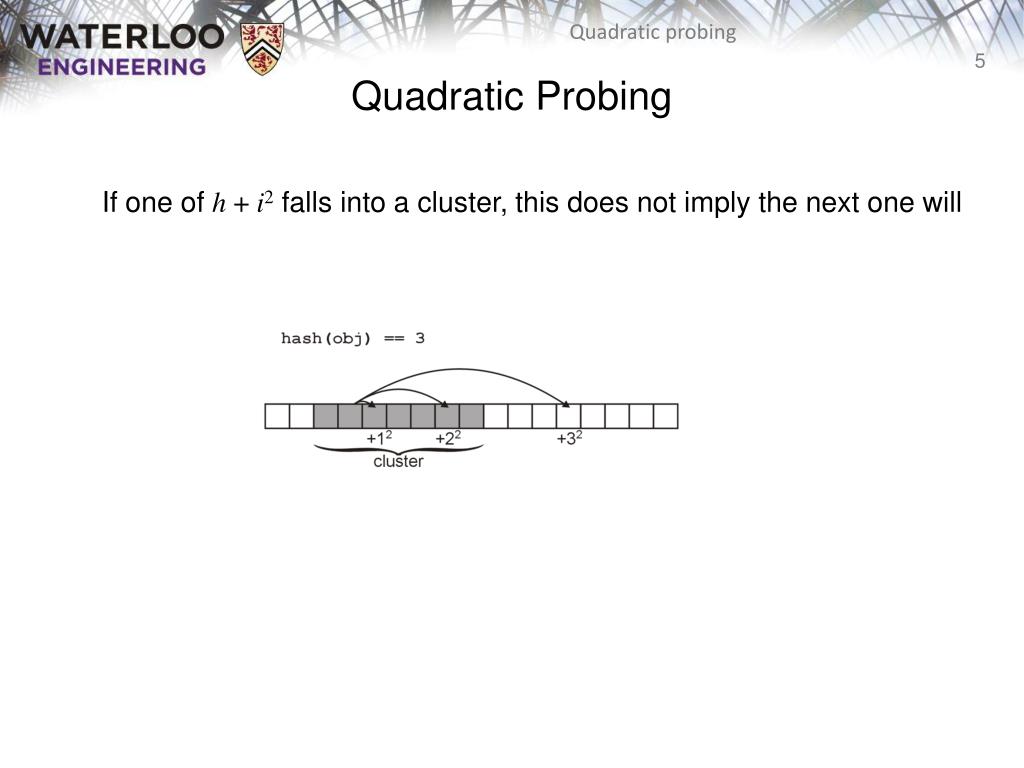 WATERLOO ENGINEERING

Quadratic probing

5

Quadratic Probing

If one of $h + i^2$ falls into a cluster, this does not imply the next one will

hash(obj) == 3

$+1^2$ $+2^2$ $+3^2$

cluster